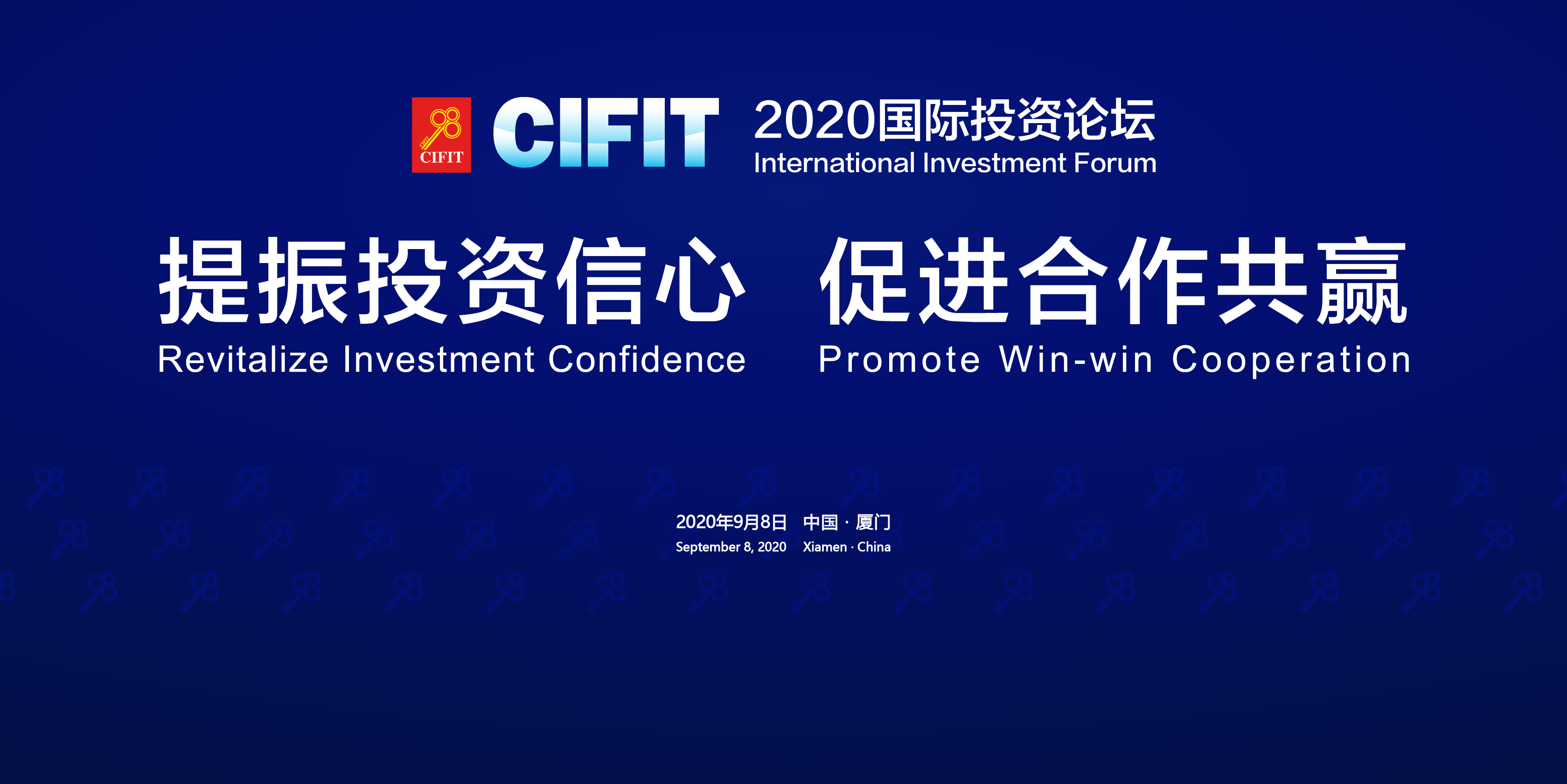 CIFIT CIFIT 2020国际投资论坛
International Investment Forum

提振投资信心 促进合作共赢
Revitalize Investment Confidence Promote Win-win Cooperation

2020年9月8日 中国 · 厦门
September 8, 2020 Xiamen · China